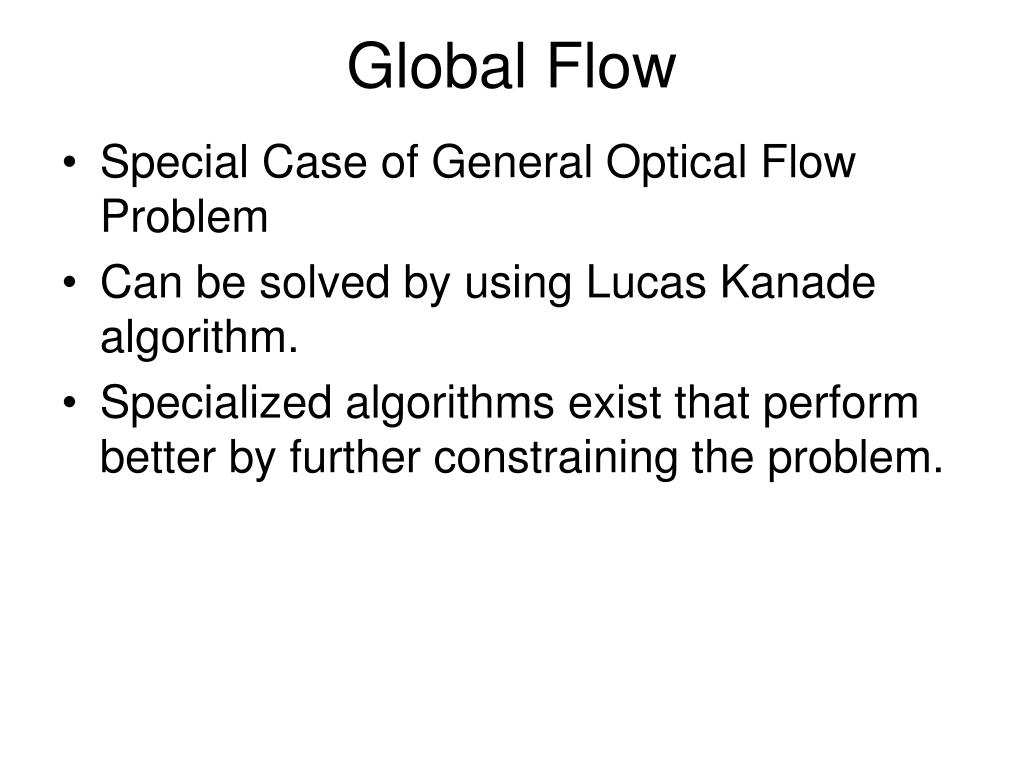 Global Flow

• Special Case of General Optical Flow Problem
• Can be solved by using Lucas Kanade algorithm.
• Specialized algorithms exist that perform better by further constraining the problem.